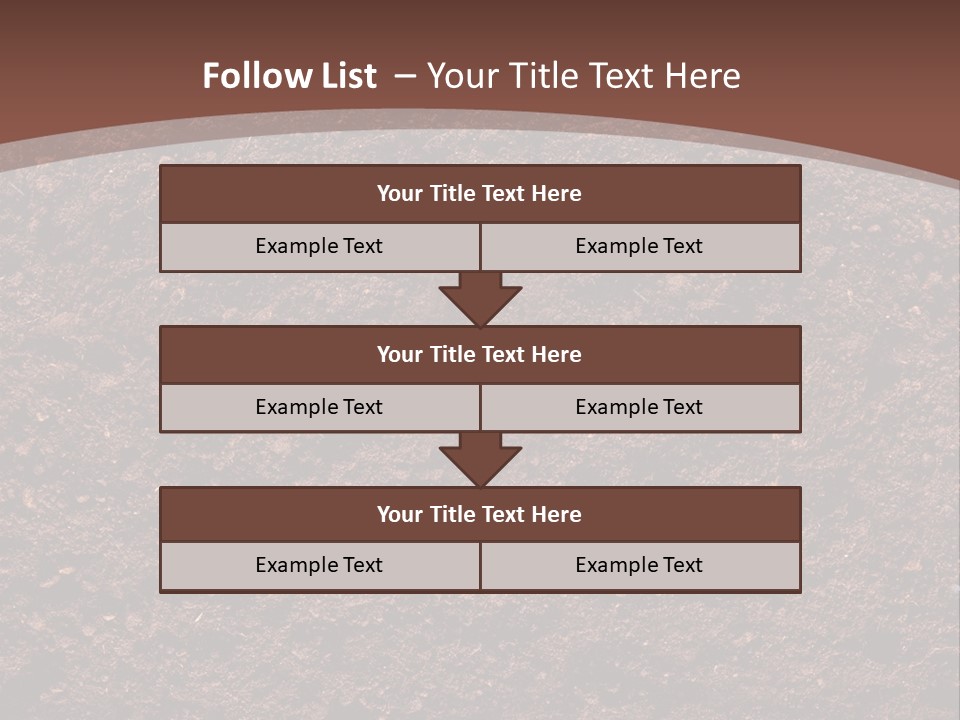 Follow List – Your Title Text Here

Your Title Text Here

Example Text

Example Text

Your Title Text Here

Example Text

Example Text

Your Title Text Here

Example Text

Example Text